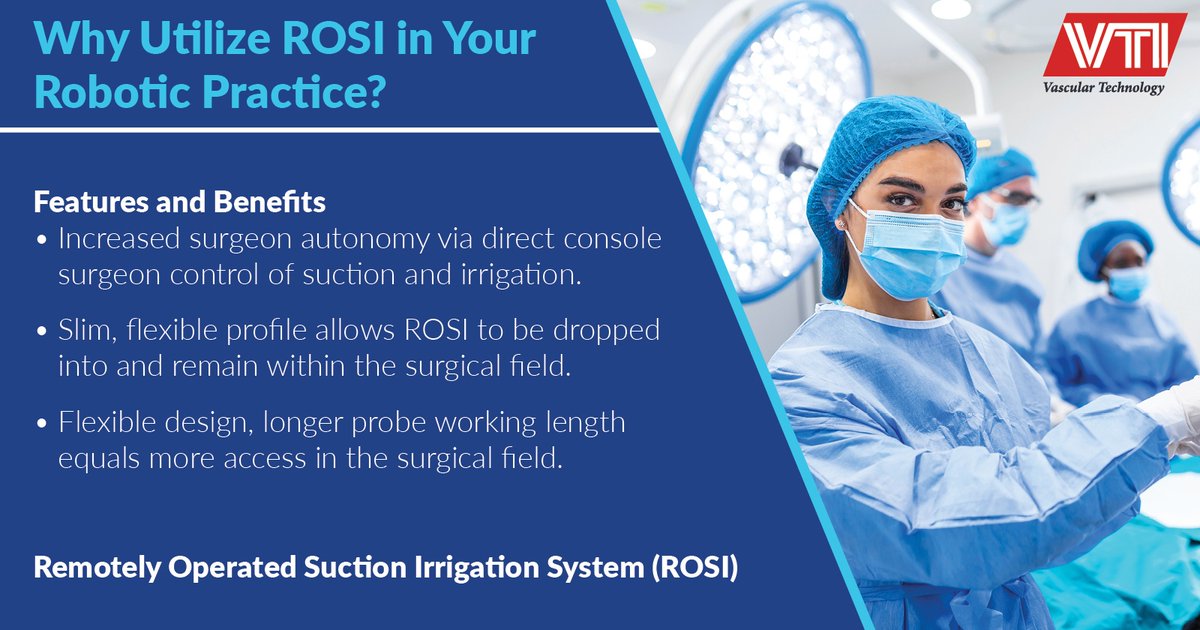 Why Utilize ROSI in Your Robotic Practice?

VTI
Vascular Technology

Features and Benefits

• Increased surgeon autonomy via direct console surgeon control of suction and irrigation.

• Slim, flexible profile allows ROSI to be dropped into and remain within the surgical field.

• Flexible design, longer probe working length equals more access in the surgical field.

Remotely Operated Suction Irrigation System (ROSI)